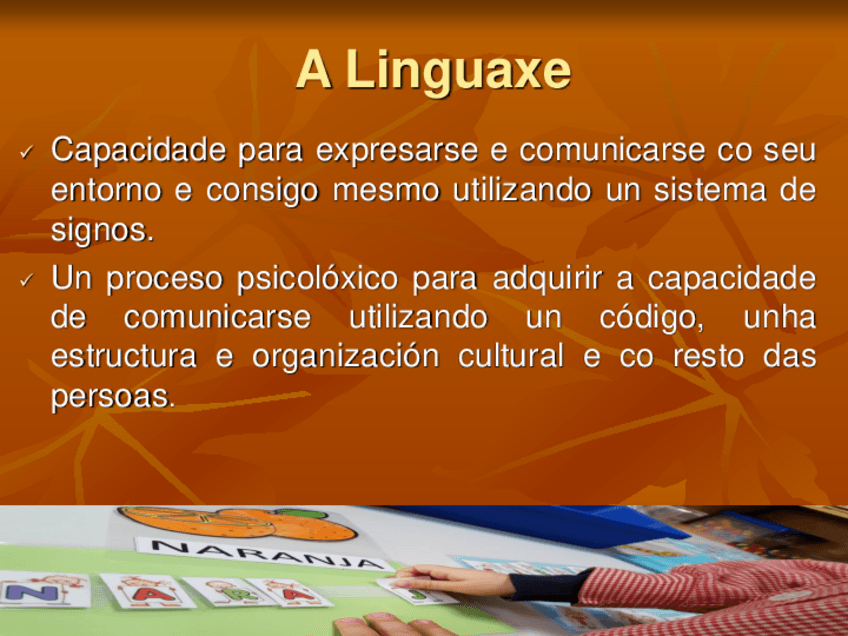 A Linguaxe

✓ Capacidade para expresarse e comunicarse co seu entorno e consigo mesmo utilizando un sistema de signos.

✓ Un proceso psicolóxico para adquirir a capacidade de comunicarse utilizando un código, unha estructura e organización cultural e co resto das persoas.

NARANJA

N A R A J